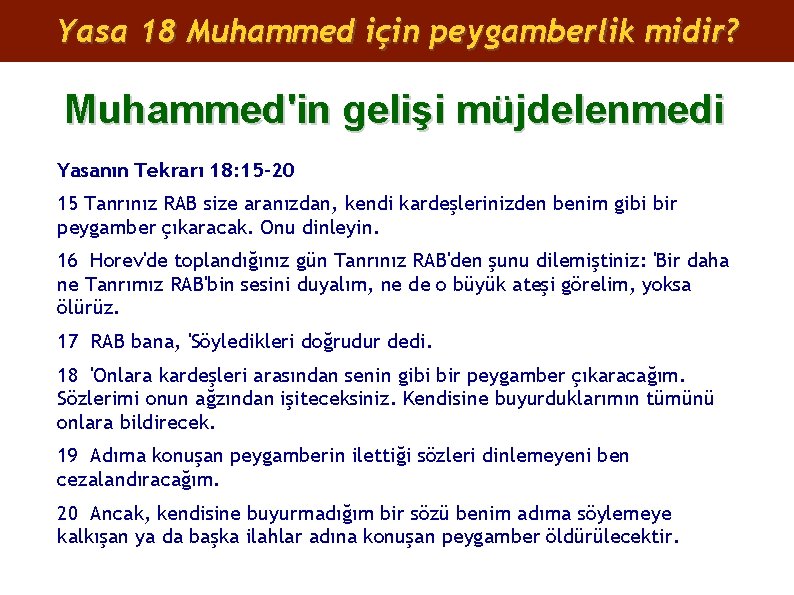 Yasa 18 Muhammed için peygamberlik midir?

Muhammed'in gelişi müjdelenmedi

Yasanın Tekrarı 18:15-20

15 Tanrınız RAB size aranızdan, kendi kardeşlerinizden benim gibi bir peygamber çıkaracak. Onu dinleyin.

16 Horev'de toplandığınız gün Tanrınız RAB'den şunu dilemiştiniz: 'Bir daha ne Tanrımız RAB'bin sesini duyalım, ne de o büyük ateşi görelim, yoksa ölürüz.

17 RAB bana, 'Söyledikleri doğrudur dedi.

18 'Onlara kardeşleri arasından senin gibi bir peygamber çıkaracağım. Sözlerimi onun ağzından işiteceksiniz. Kendisine buyurduklarımın tümünü onlara bildirecek.

19 Adıma konuşan peygamberin ilettiği sözleri dinlemeyeni ben cezalandıracağım.

20 Ancak, kendisine buyurmadığım bir sözü benim adıma söylemeye kalkışan ya da başka ilahlar adına konuşan peygamber öldürülecektir.